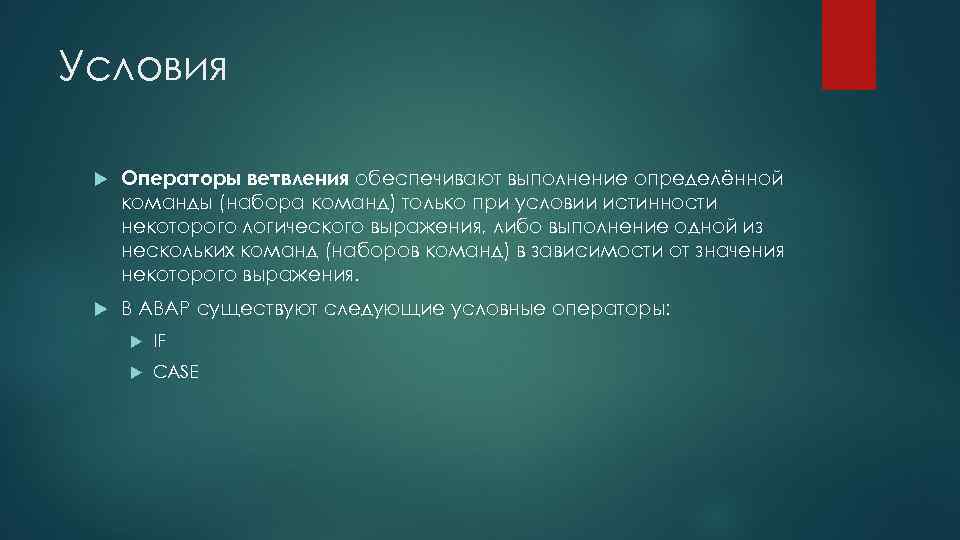 Условия

Операторы ветвления обеспечивают выполнение определённой команды (набора команд) только при условии истинности некоторого логического выражения, либо выполнение одной из нескольких команд (наборов команд) в зависимости от значения некоторого выражения.

В ABAP существуют следующие условные операторы:

IF

CASE